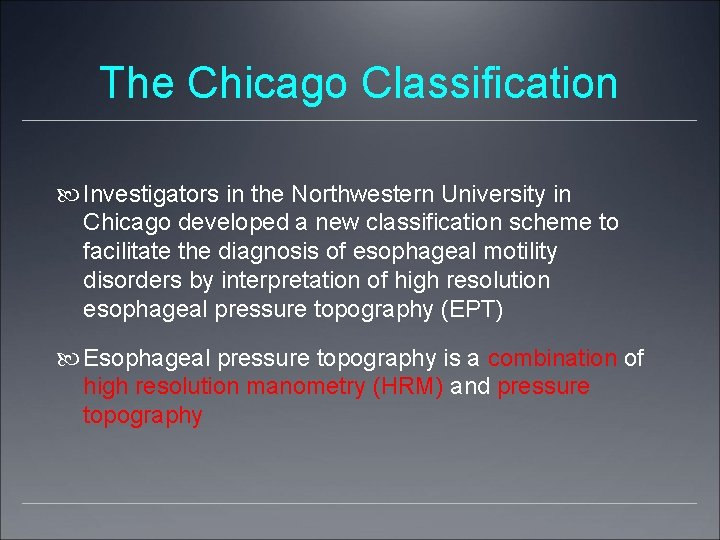 The Chicago Classification

Investigators in the Northwestern University in Chicago developed a new classification scheme to facilitate the diagnosis of esophageal motility disorders by interpretation of high resolution esophageal pressure topography (EPT)

Esophageal pressure topography is a combination of high resolution manometry (HRM) and pressure topography